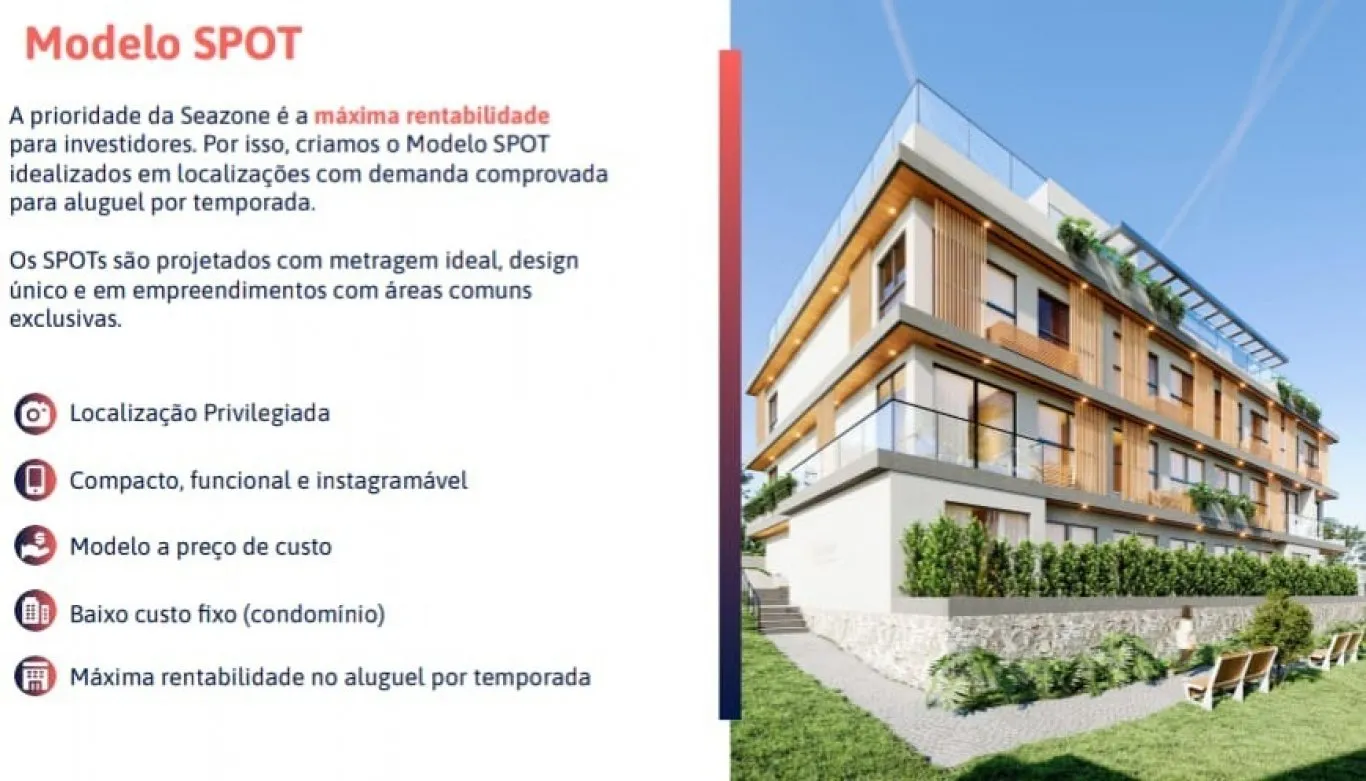 Modelo SPOT

A prioridade da Seazone é a máxima rentabilidade para investidores. Por isso, criamos o Modelo SPOT idealizados em localizações com demanda comprovada para aluguel por temporada.

Os SPOTs são projetados com metragem ideal, design único e em empreendimentos com áreas comuns exclusivas.

Localização Privilegiada

Compacto, funcional e instagramável

Modelo a preço de custo

Baixo custo fixo (condomínio)

Máxima rentabilidade no aluguel por temporada